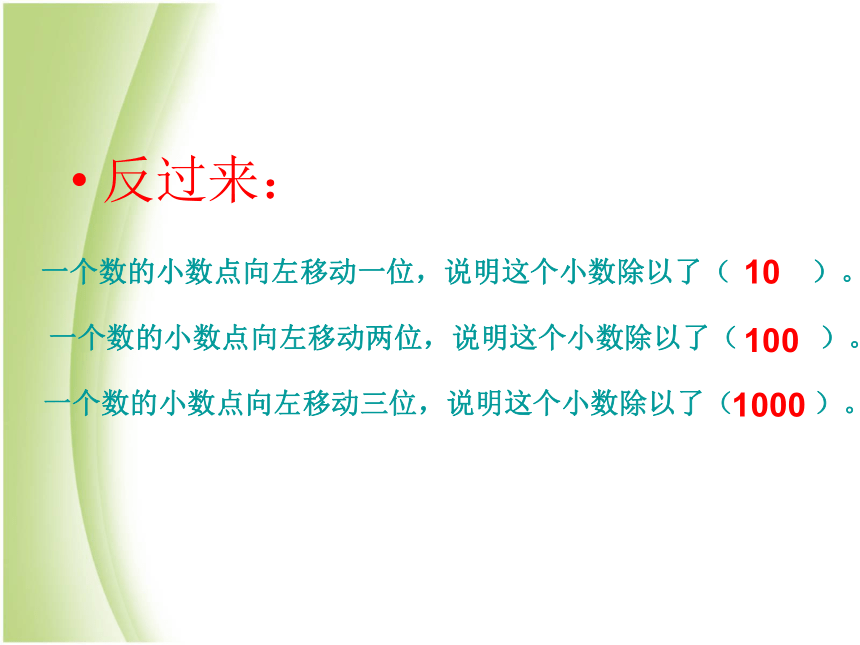 • 反过来：

一个数的小数点向左移动一位，说明这个小数除以了（ 10 ）。

一个数的小数点向左移动两位，说明这个小数除以了（ 100 ）。

一个数的小数点向左移动三位，说明这个小数除以了（1000 ）。